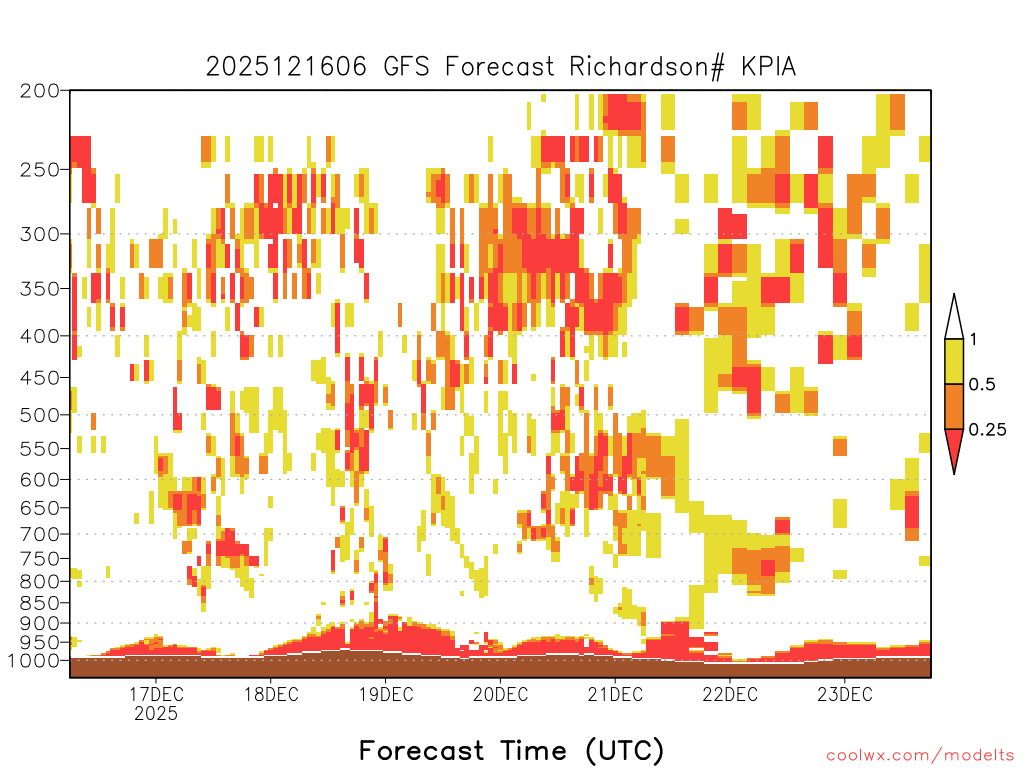 2025121606 GFS Forecast Richardson# KPIA

200
250
300
350
400
450
500
550
600
650
700
750
800
850
900
950
1000

1
0.5
0.25

17DEC
2025
18DEC
19DEC
20DEC
21DEC
22DEC
23DEC

Forecast Time (UTC)

coolwx.com/modelts